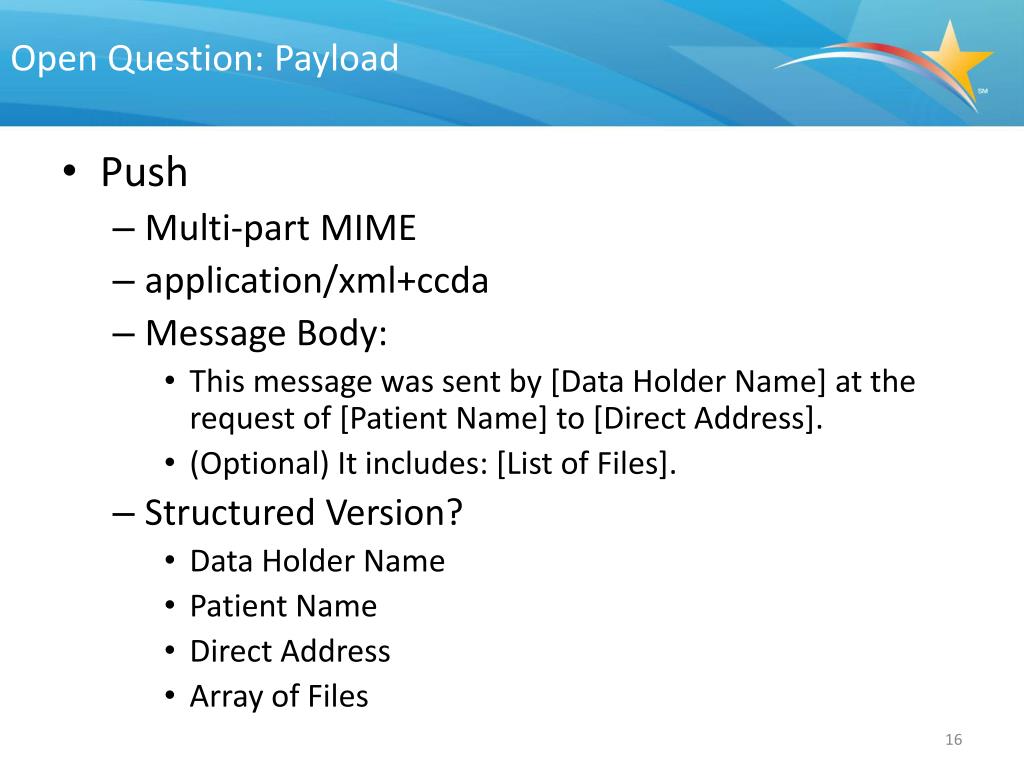 Open Question: Payload

SM

• Push
– Multi-part MIME
– application/xml+ccda
– Message Body:
• This message was sent by [Data Holder Name] at the request of [Patient Name] to [Direct Address].
• (Optional) It includes: [List of Files].
– Structured Version?
• Data Holder Name
• Patient Name
• Direct Address
• Array of Files

16